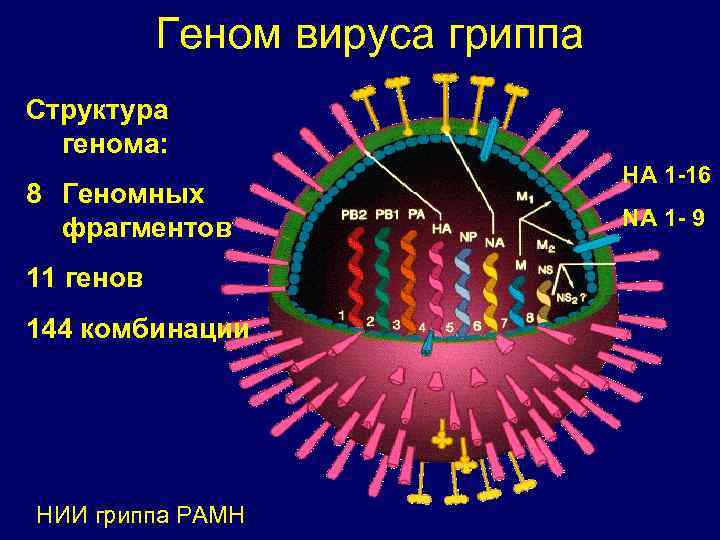 Геном вируса гриппа

Структура генома:

8 Геномных фрагментов

11 генов

144 комбинации

HA 1-16

NA 1- 9

PB2 PB1 PA HA NP NA $M_1$ $M_2$ M NS $NS_2$ ?

1 2 3 4 5 6 7 8

НИИ гриппа РАМН